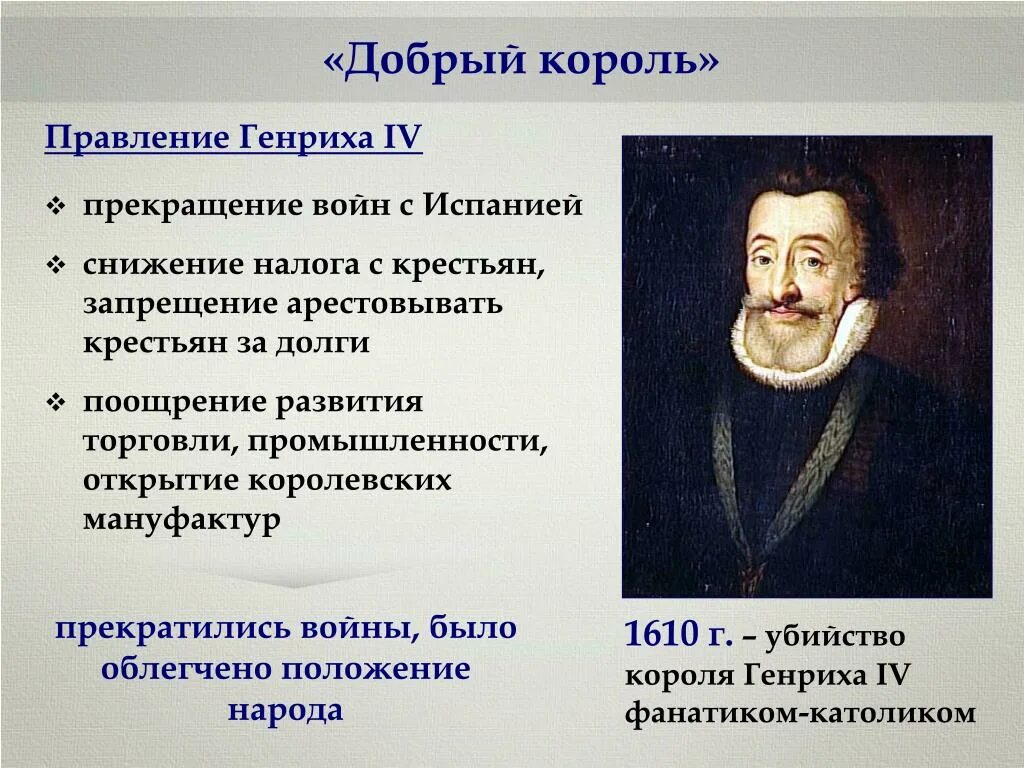 «Добрый король»

Правление Генриха IV

❖ прекращение войн с Испанией

❖ снижение налога с крестьян, запрещение арестовывать крестьян за долги

❖ поощрение развития торговли, промышленности, открытие королевских мануфактур

прекратились войны, было облегчено положение народа

1610 г. – убийство короля Генриха IV фанатиком-католиком